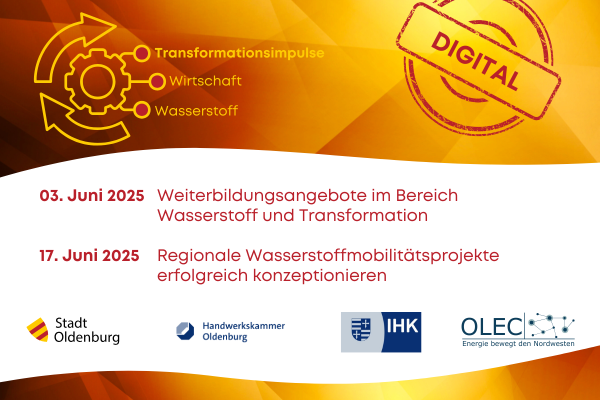 Transformationsimpulse
Wirtschaft
Wasserstoff

DIGITAL

03. Juni 2025 Weiterbildungsangebote im Bereich Wasserstoff und Transformation

17. Juni 2025 Regionale Wasserstoffmobilitätsprojekte erfolgreich konzeptionieren

Stadt Oldenburg

Handwerkskammer Oldenburg

IHK

OLEC
Energie bewegt den Nordwesten